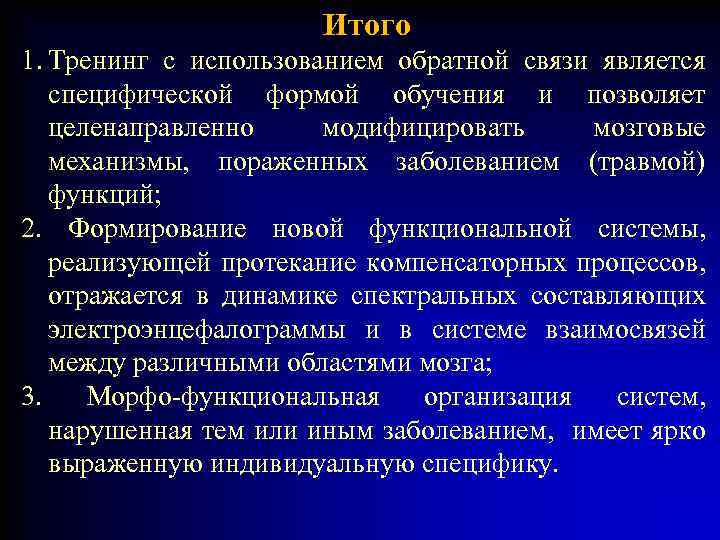 Итого

1. Тренинг с использованием обратной связи является специфической формой обучения и позволяет целенаправленно модифицировать мозговые механизмы, пораженных заболеванием (травмой) функций;

2. Формирование новой функциональной системы, реализующей протекание компенсаторных процессов, отражается в динамике спектральных составляющих электроэнцефалограммы и в системе взаимосвязей между различными областями мозга;

3. Морфо-функциональная организация систем, нарушенная тем или иным заболеванием, имеет ярко выраженную индивидуальную специфику.